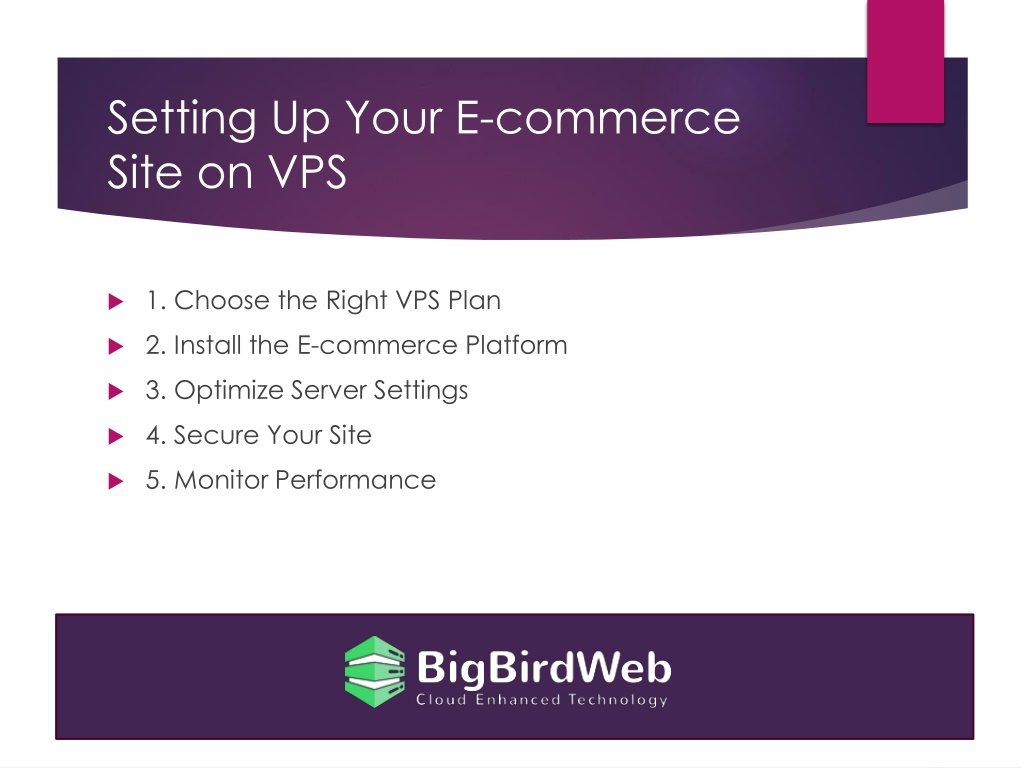 Setting Up Your E-commerce Site on VPS

1. Choose the Right VPS Plan
2. Install the E-commerce Platform
3. Optimize Server Settings
4. Secure Your Site
5. Monitor Performance

BigBirdWeb
Cloud Enhanced Technology